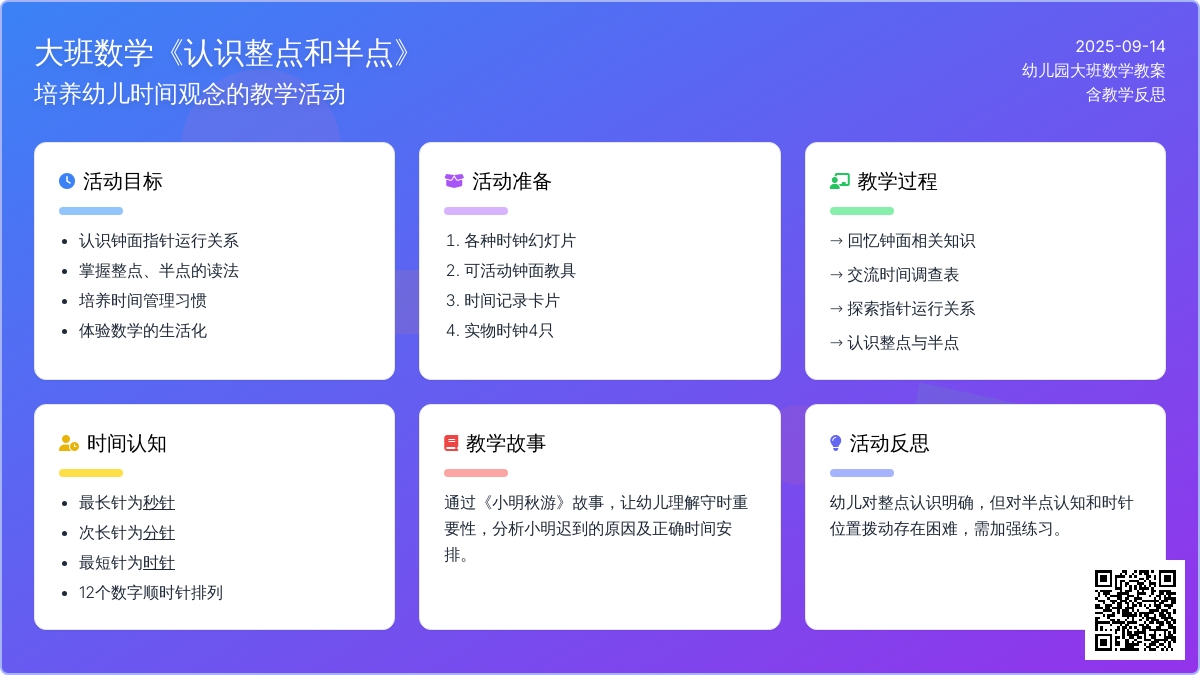 大班数学《认识整点和半点》
培养幼儿时间观念的教学活动

2025-09-14
幼儿园大班数学教案
含教学反思

活动目标

- 认识钟面指针运行关系
- 掌握整点、半点的读法
- 培养时间管理习惯
- 体验数学的生活化

活动准备

1. 各种时钟幻灯片
2. 可活动钟面教具
3. 时间记录卡片
4. 实物时钟4只

教学过程

→ 回忆钟面相关知识
→ 交流时间调查表
→ 探索指针运行关系
→ 认识整点与半点

时间认知

- 最长针为秒针
- 次长针为分针
- 最短针为时针
- 12个数字顺时针排列

教学故事

通过《小明秋游》故事，让幼儿理解守时重要性，分析小明迟到的原因及正确时间安排。

活动反思

幼儿对整点认识明确，但对半点认知和时针位置拨动存在困难，需加强练习。